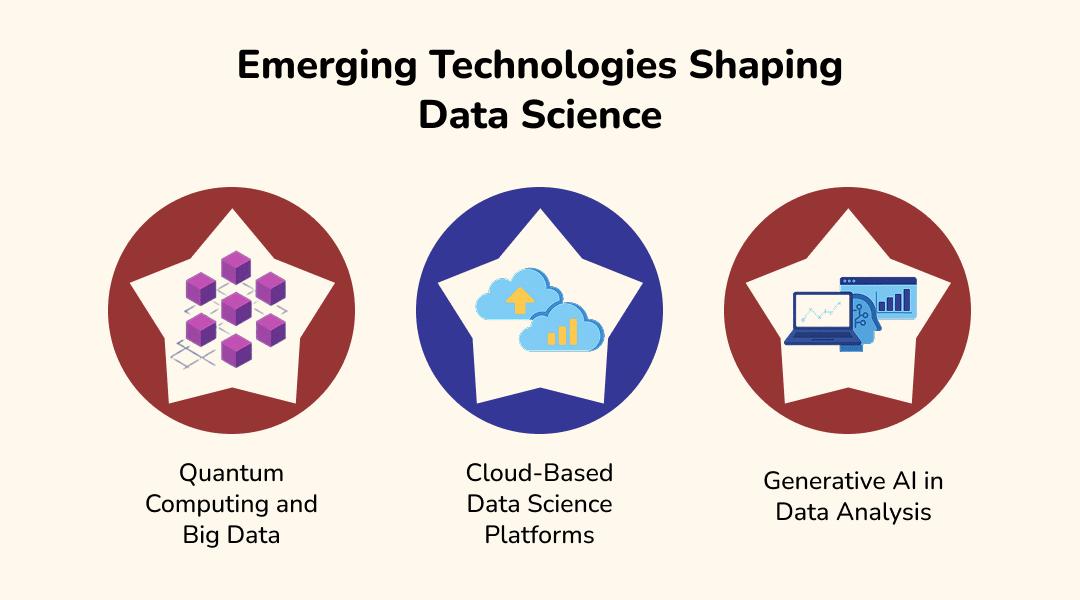 Emerging Technologies Shaping Data Science

Quantum Computing and Big Data

Cloud-Based Data Science Platforms

Generative AI in Data Analysis